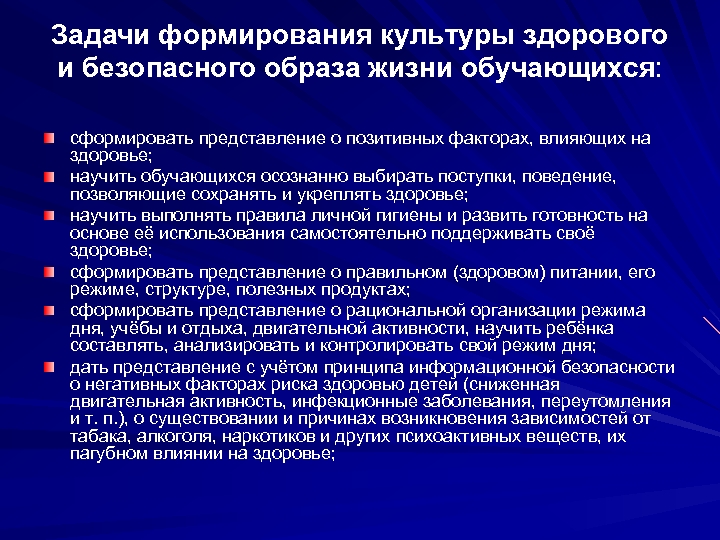 Задачи формирования культуры здорового и безопасного образа жизни обучающихся:

сформировать представление о позитивных факторах, влияющих на здоровье;

научить обучающихся осознанно выбирать поступки, поведение, позволяющие сохранять и укреплять здоровье;

научить выполнять правила личной гигиены и развить готовность на основе её использования самостоятельно поддерживать своё здоровье;

сформировать представление о правильном (здоровом) питании, его режиме, структуре, полезных продуктах;

сформировать представление о рациональной организации режима дня, учёбы и отдыха, двигательной активности, научить ребёнка составлять, анализировать и контролировать свой режим дня;

дать представление с учётом принципа информационной безопасности о негативных факторах риска здоровью детей (сниженная двигательная активность, инфекционные заболевания, переутомления и т. п.), о существовании и причинах возникновения зависимостей от табака, алкоголя, наркотиков и других психоактивных веществ, их пагубном влиянии на здоровье;